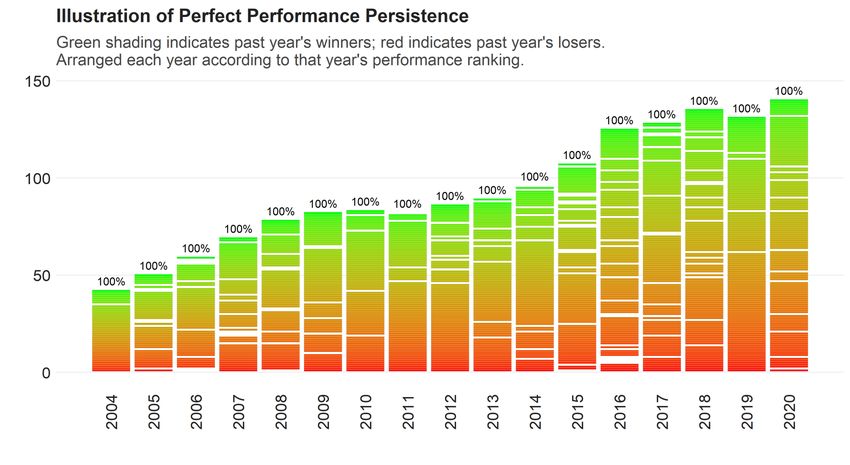 Illustration of Perfect Performance Persistence

Green shading indicates past year's winners; red indicates past year's losers.
Arranged each year according to that year's performance ranking.

150
100
50
0

100% 100% 100% 100% 100% 100% 100% 100% 100% 100% 100% 100% 100% 100% 100% 100% 100%

2004 2005 2006 2007 2008 2009 2010 2011 2012 2013 2014 2015 2016 2017 2018 2019 2020